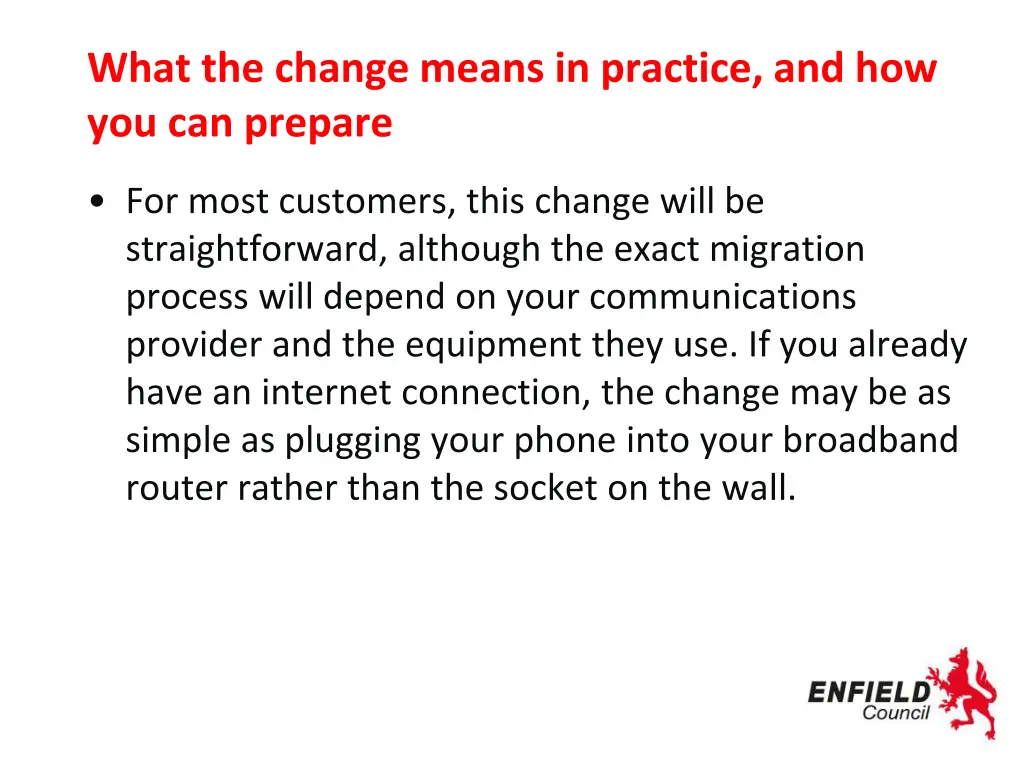 What the change means in practice, and how you can prepare

• For most customers, this change will be straightforward, although the exact migration process will depend on your communications provider and the equipment they use. If you already have an internet connection, the change may be as simple as plugging your phone into your broadband router rather than the socket on the wall.

ENFIELD
Council